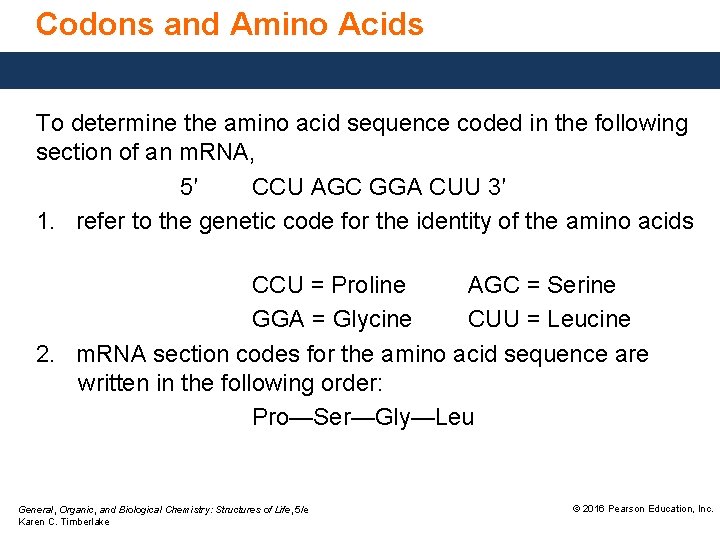 Codons and Amino Acids

To determine the amino acid sequence coded in the following section of an mRNA,

5′ CCU AGC GGA CUU 3′

1. refer to the genetic code for the identity of the amino acids

CCU = Proline AGC = Serine
GGA = Glycine CUU = Leucine

2. mRNA section codes for the amino acid sequence are written in the following order:

Pro—Ser—Gly—Leu

General, Organic, and Biological Chemistry: Structures of Life, 5/e
Karen C. Timberlake

© 2016 Pearson Education, Inc.